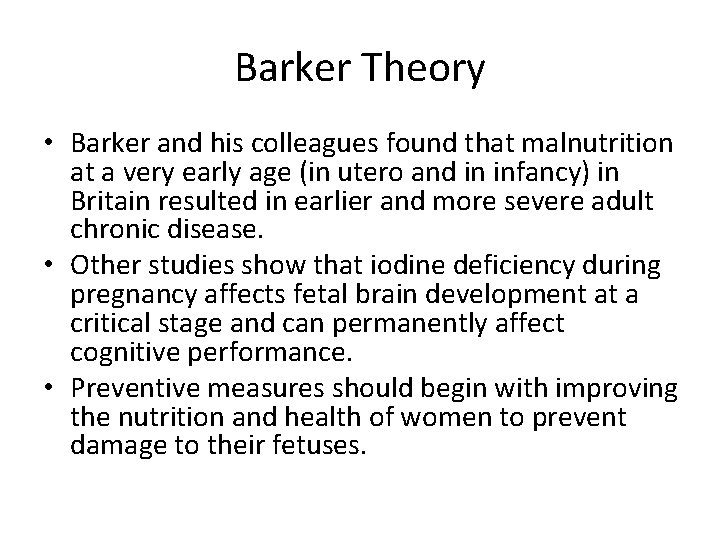 Barker Theory

• Barker and his colleagues found that malnutrition at a very early age (in utero and in infancy) in Britain resulted in earlier and more severe adult chronic disease.
• Other studies show that iodine deficiency during pregnancy affects fetal brain development at a critical stage and can permanently affect cognitive performance.
• Preventive measures should begin with improving the nutrition and health of women to prevent damage to their fetuses.